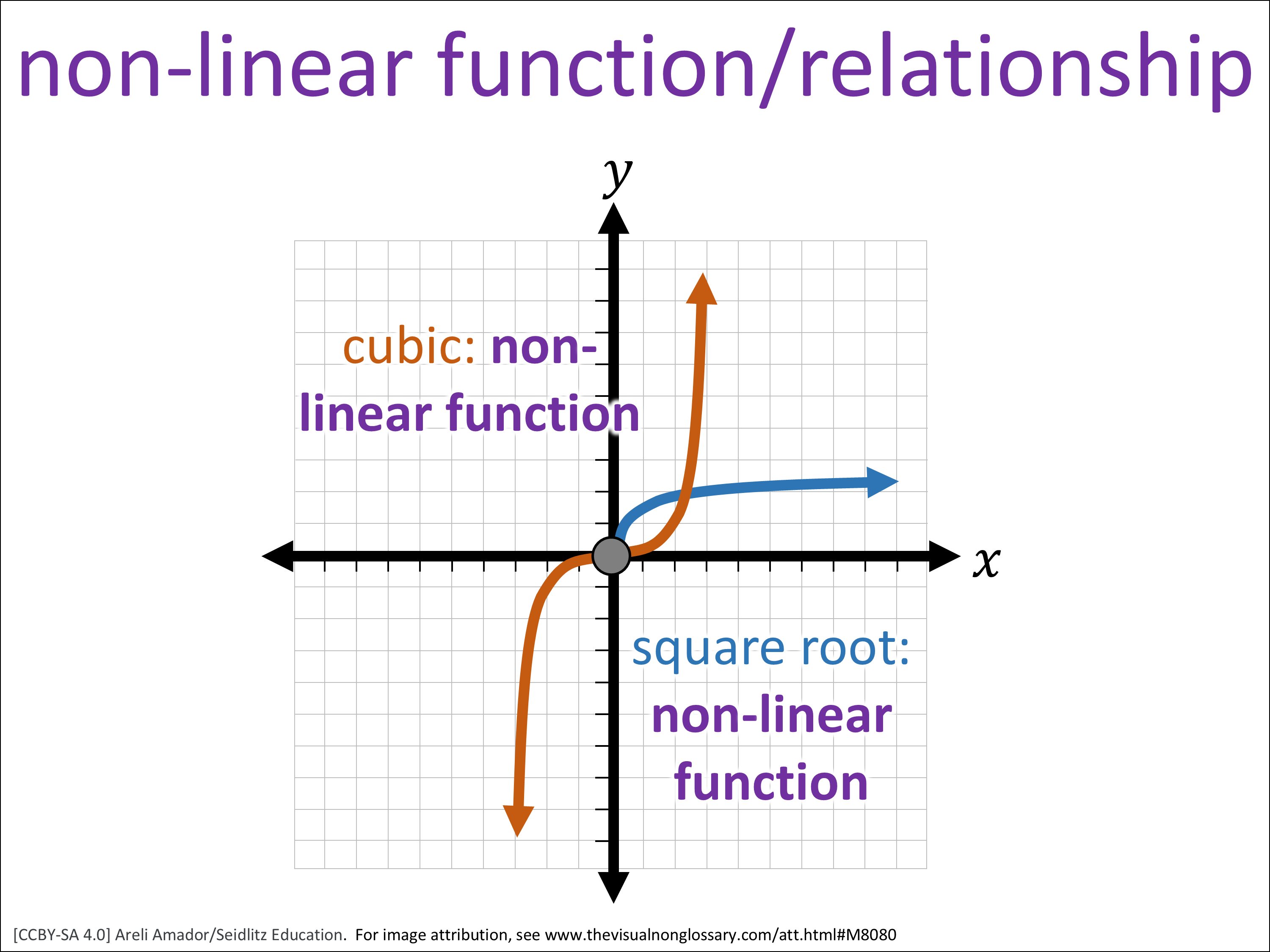 non-linear function/relationship

$y$

cubic: non-linear function

$x$

square root: non-linear function

[CCBY-SA 4.0] Areli Amador/Seidlitz Education. For image attribution, see www.thevisualnonglossary.com/att.html#M8080